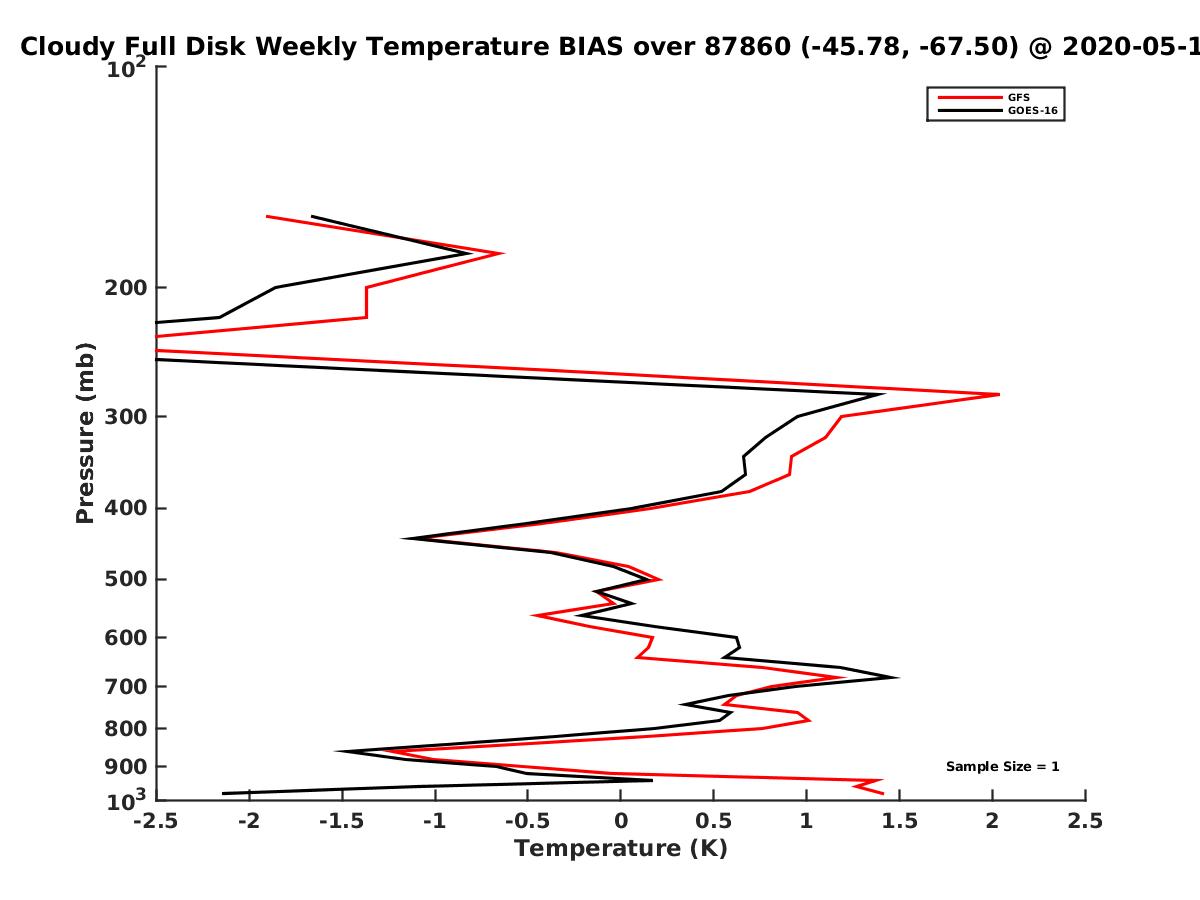 Cloudy Full Disk Weekly Temperature BIAS over 87860 (-45.78, -67.50) @ 2020-05-1

GFS
GOES-16

$10^2$
200
300
400
500
600
700
800
900
$10^3$

Pressure (mb)

Sample Size = 1

-2.5 -2 -1.5 -1 -0.5 0 0.5 1 1.5 2 2.5

Temperature (K)